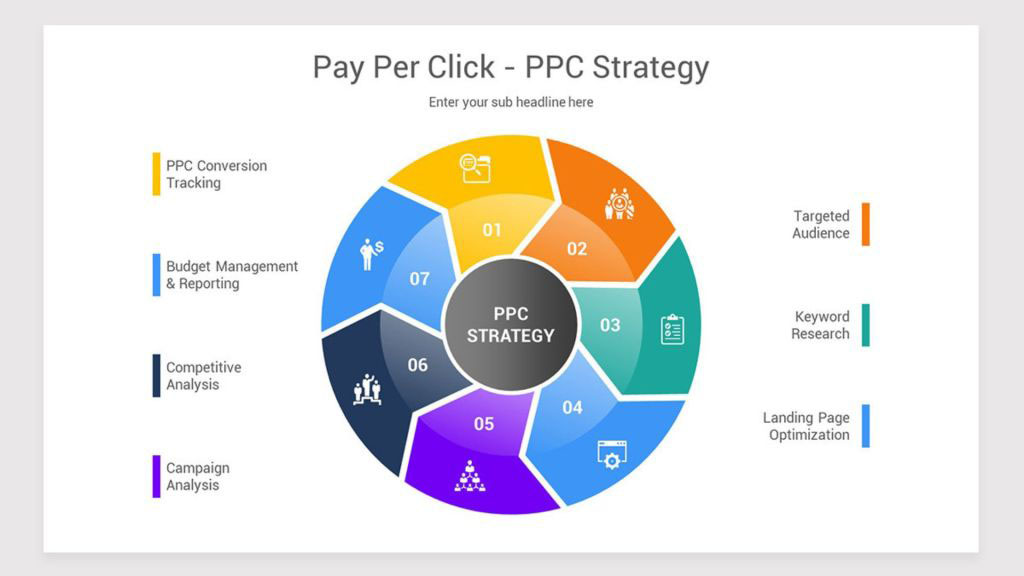 Pay Per Click - PPC Strategy

Enter your sub headline here

PPC Conversion Tracking

Budget Management & Reporting

Competitive Analysis

Campaign Analysis

01

02

03

04

05

06

07

PPC STRATEGY

Targeted Audience

Keyword Research

Landing Page Optimization